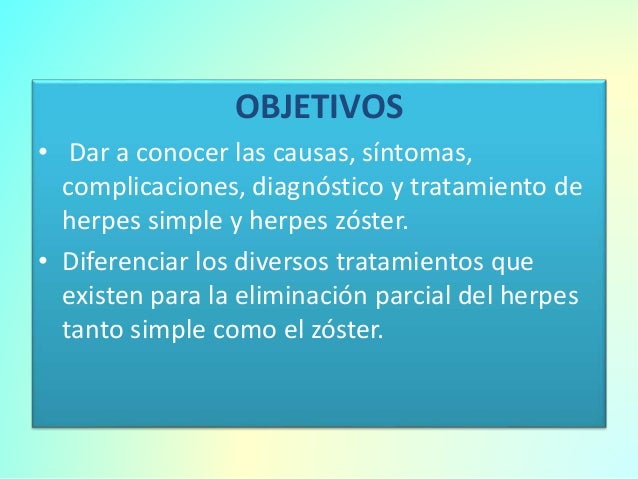 OBJETIVOS

• Dar a conocer las causas, síntomas, complicaciones, diagnóstico y tratamiento de herpes simple y herpes zóster.

• Diferenciar los diversos tratamientos que existen para la eliminación parcial del herpes tanto simple como el zóster.